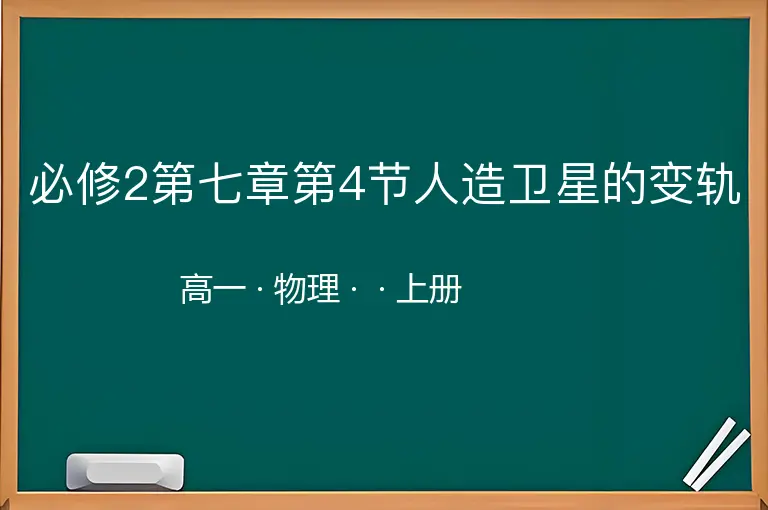 必修2第七章第4节人造卫星的变轨

高一 · 物理 · · 上册